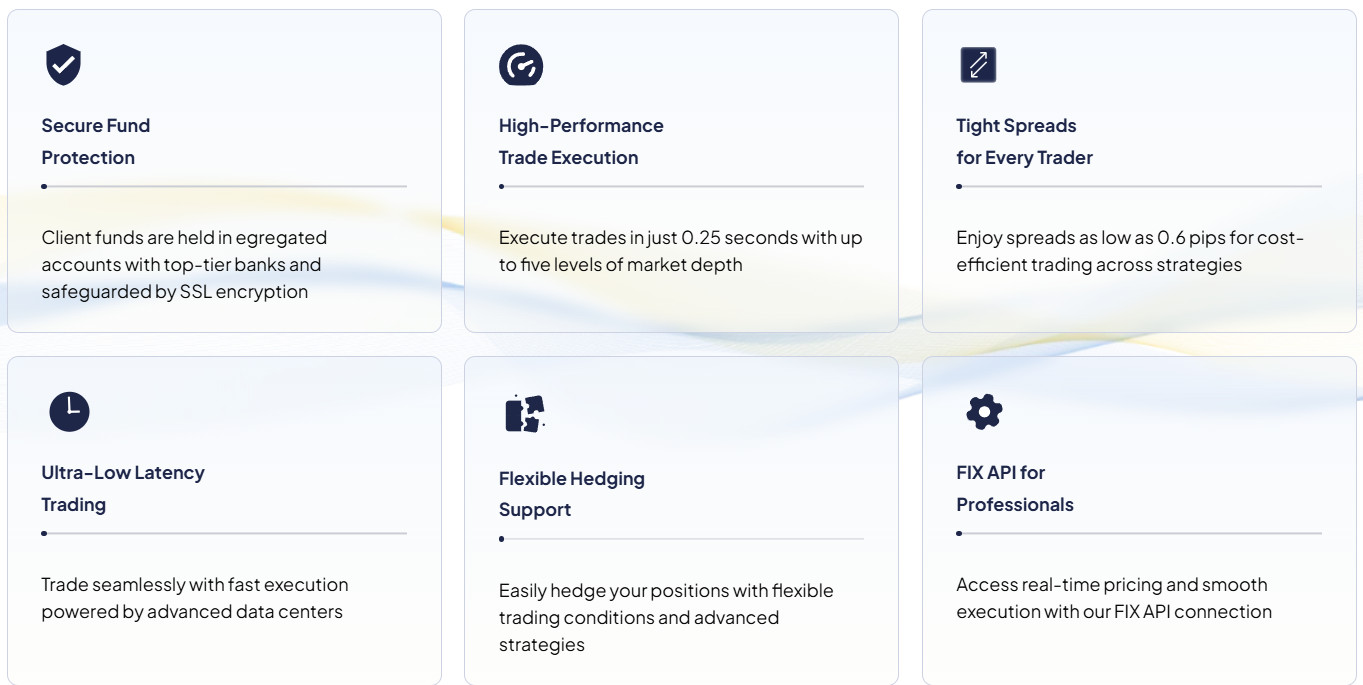 Secure Fund Protection

Client funds are held in egregated accounts with top-tier banks and safeguarded by SSL encryption

High-Performance Trade Execution

Execute trades in just 0.25 seconds with up to five levels of market depth

Tight Spreads for Every Trader

Enjoy spreads as low as 0.6 pips for cost-efficient trading across strategies

Ultra-Low Latency Trading

Trade seamlessly with fast execution powered by advanced data centers

Flexible Hedging Support

Easily hedge your positions with flexible trading conditions and advanced strategies

FIX API for Professionals

Access real-time pricing and smooth execution with our FIX API connection